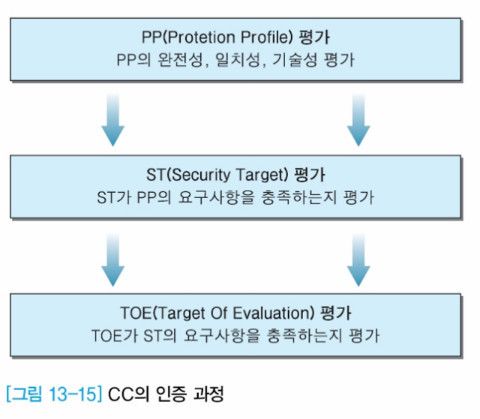 PP(Protetion Profile) 평가
PP의 완전성, 일치성, 기술성 평가

ST(Security Target) 평가
ST가 PP의 요구사항을 충족하는지 평가

TOE(Target Of Evaluation) 평가
TOE가 ST의 요구사항을 충족하는지 평가

[그림 13-15] CC의 인증 과정